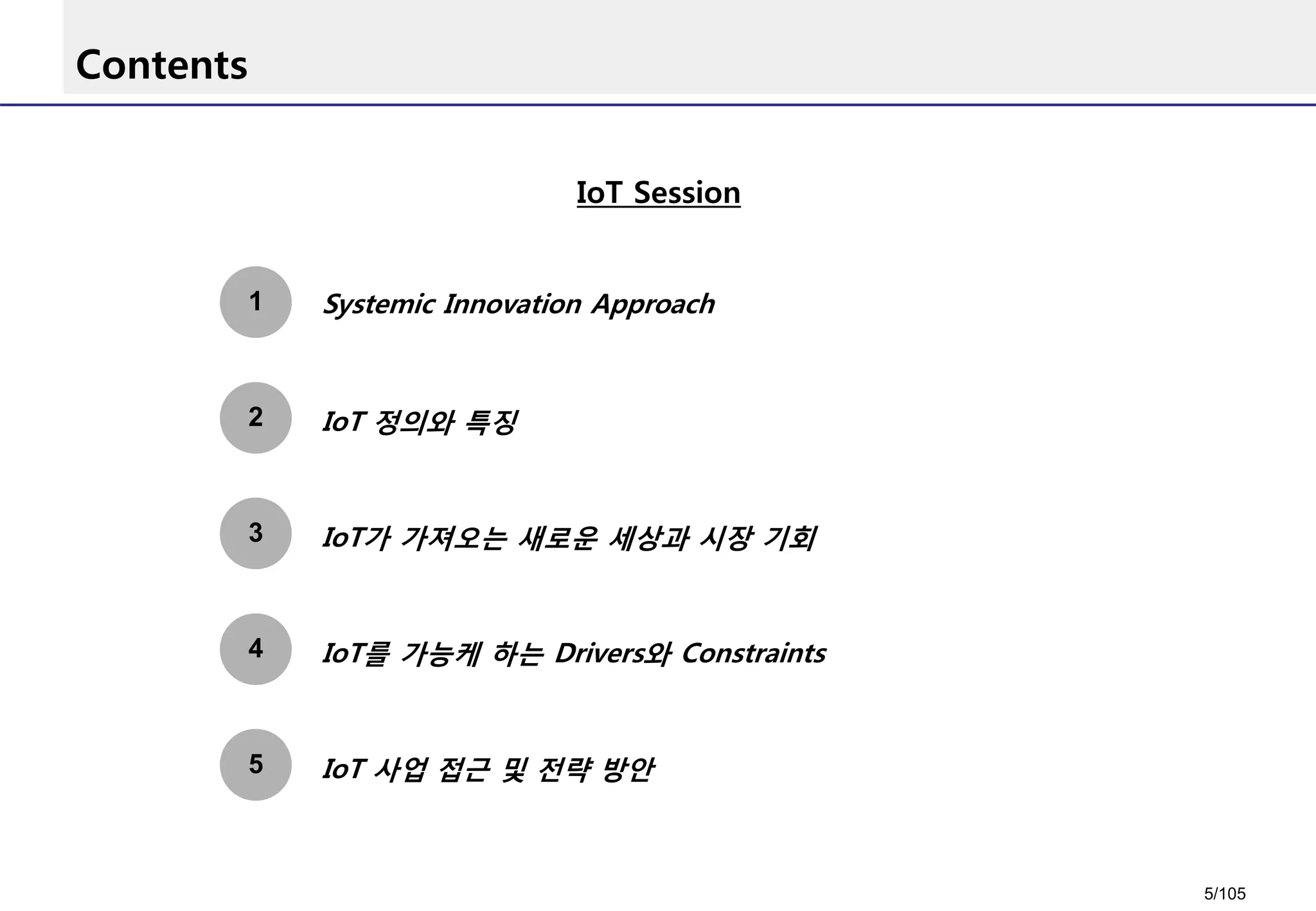 Contents

IoT Session

1 Systemic Innovation Approach

2 IoT 정의와 특징

3 IoT가 가져오는 새로운 세상과 시장 기회

4 IoT를 가능케 하는 Drivers와 Constraints

5 IoT 사업 접근 및 전략 방안

5/105